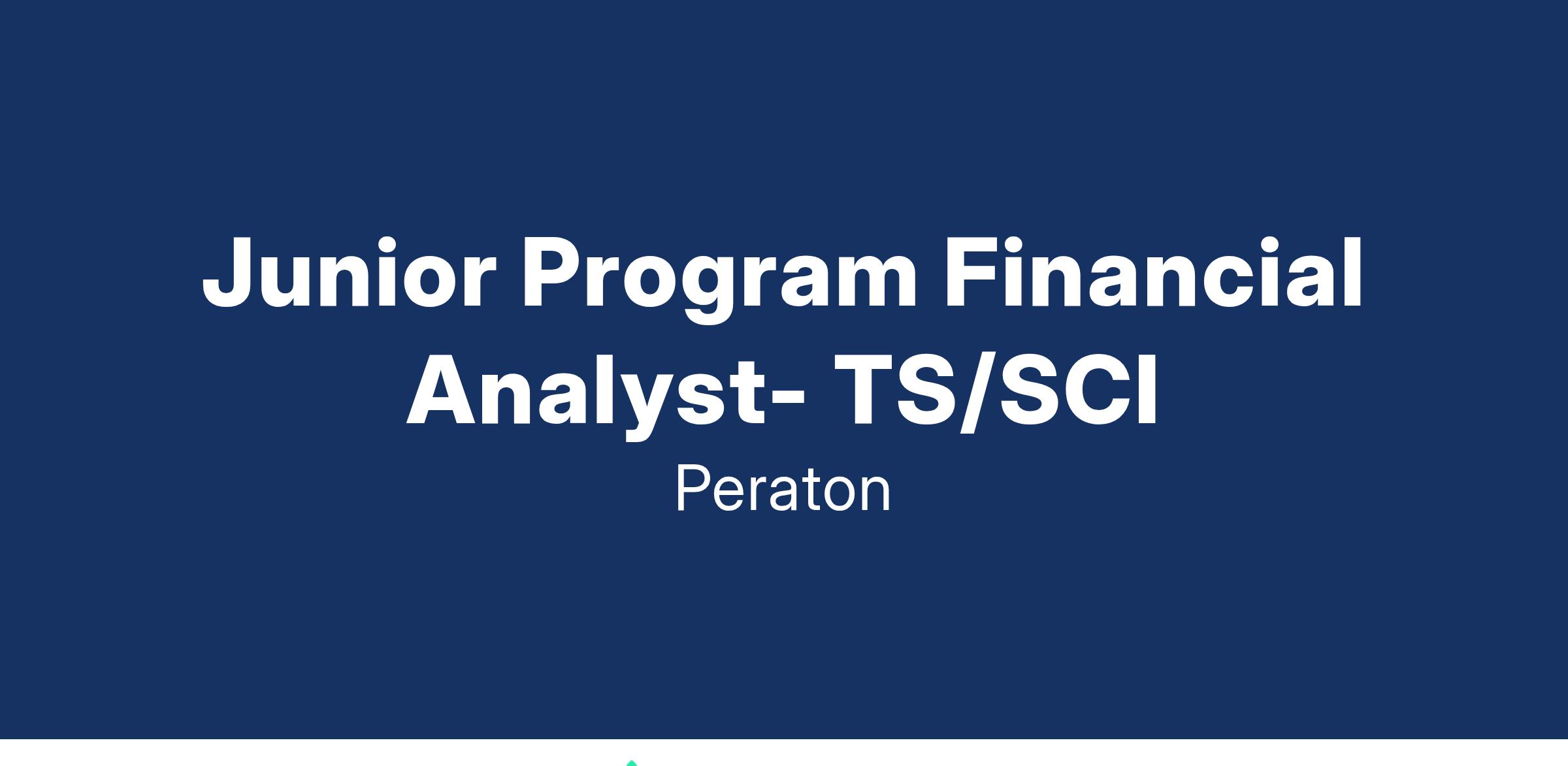 Junior Program Financial Analyst- TS/SCI

Peraton